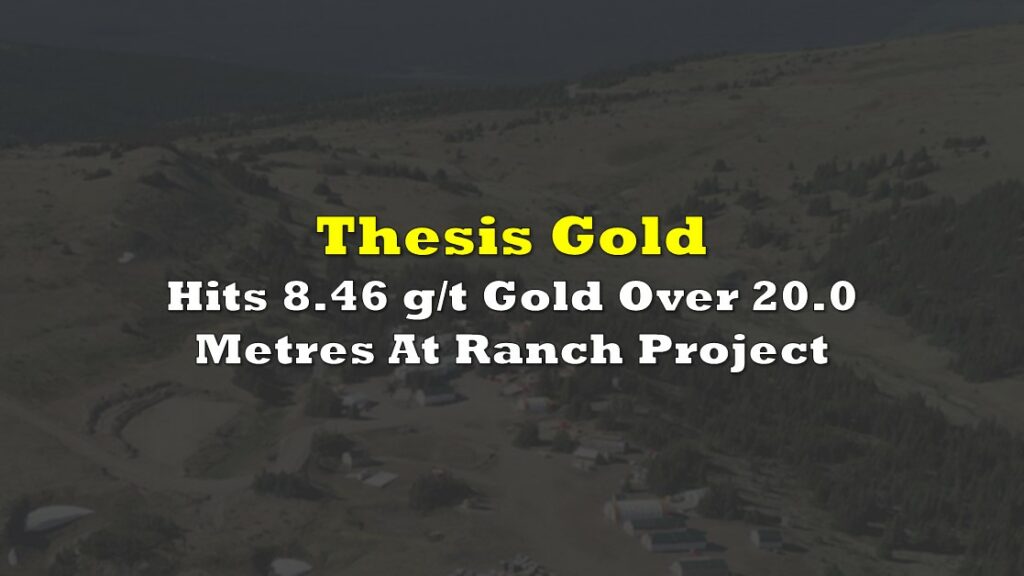 Thesis Gold

Hits 8.46 g/t Gold Over 20.0 Metres At Ranch Project